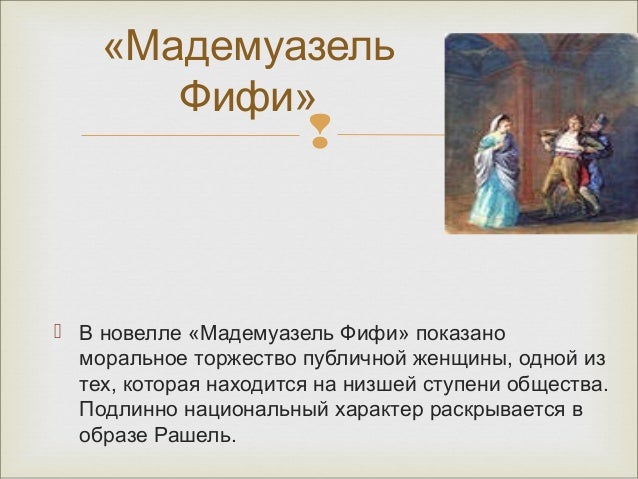 «Мадемуазель Фифи»

В новелле «Мадемуазель Фифи» показано моральное торжество публичной женщины, одной из тех, которая находится на низшей ступени общества. Подлинно национальный характер раскрывается в образе Рашель.